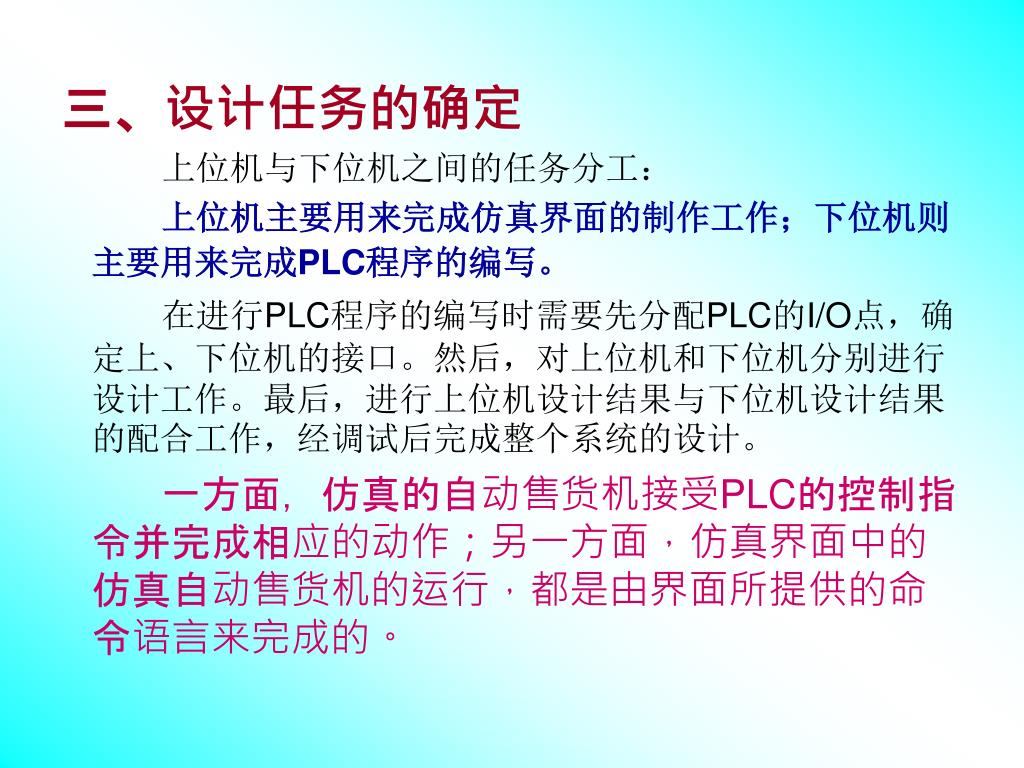 三、设计任务的确定

上位机与下位机之间的任务分工：

上位机主要用来完成仿真界面的制作工作；下位机则主要用来完成PLC程序的编写。

在进行PLC程序的编写时需要先分配PLC的I/O点，确定上、下位机的接口。然后，对上位机和下位机分别进行设计工作。最后，进行上位机设计结果与下位机设计结果的配合工作，经调试后完成整个系统的设计。

一方面，仿真的自动售货机接受PLC的控制指令并完成相应的动作；另一方面，仿真界面中的仿真自动售货机的运行，都是由界面所提供的命令语言来完成的。